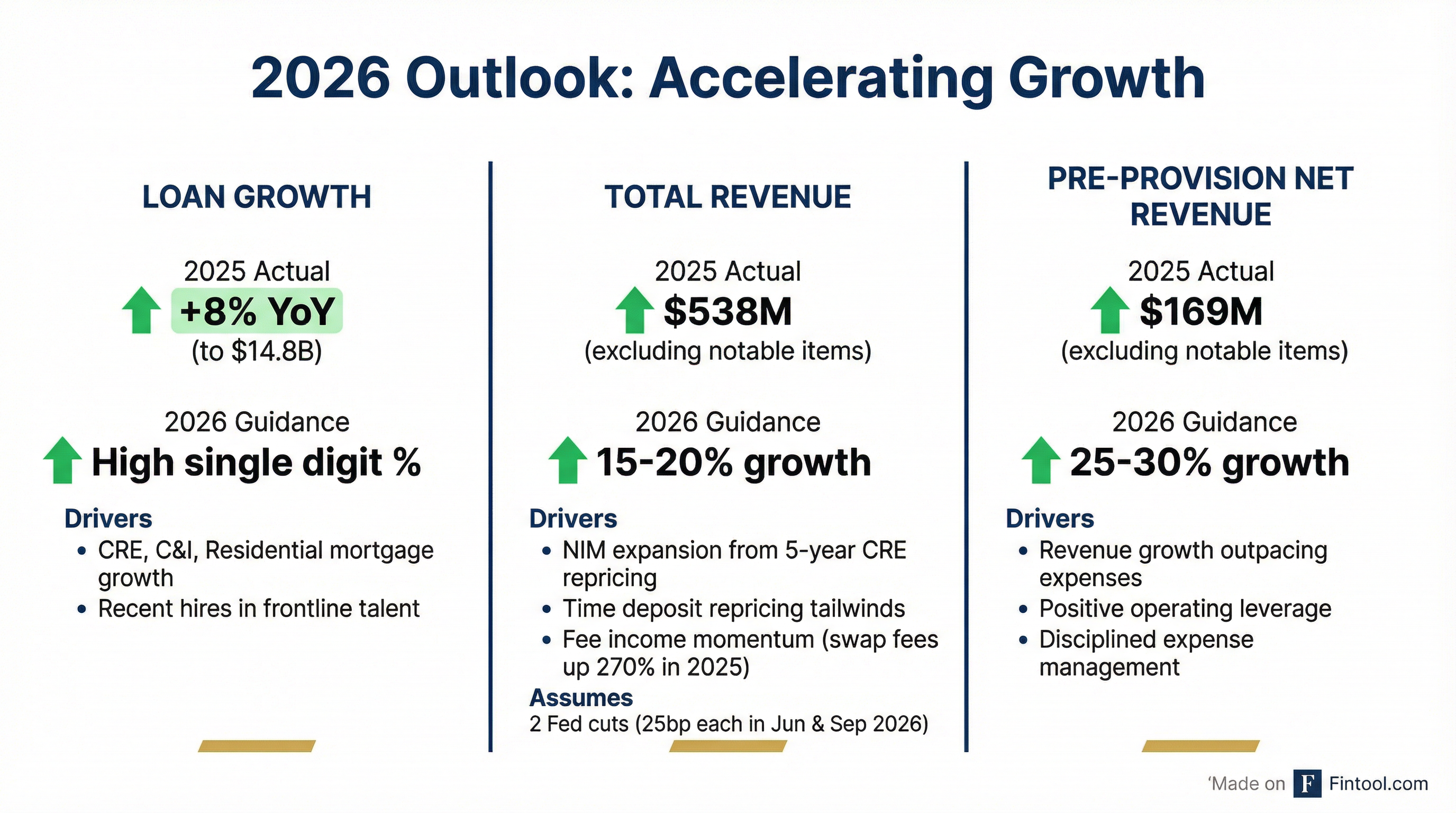 2026 Outlook: Accelerating Growth

LOAN GROWTH

2025 Actual
+8% YoY
(to $14.8B)

2026 Guidance
High single digit %

Drivers
• CRE, C&I, Residential mortgage growth
• Recent hires in frontline talent

TOTAL REVENUE

2025 Actual
$538M
(excluding notable items)

2026 Guidance
15-20% growth

Drivers
• NIM expansion from 5-year CRE repricing
• Time deposit repricing tailwinds
• Fee income momentum (swap fees up 270% in 2025)

Assumes
2 Fed cuts (25bp each in Jun & Sep 2026)

PRE-PROVISION NET REVENUE

2025 Actual
$169M
(excluding notable items)

2026 Guidance
25-30% growth

Drivers
• Revenue growth outpacing expenses
• Positive operating leverage
• Disciplined expense management

'Made on F Fintool.com